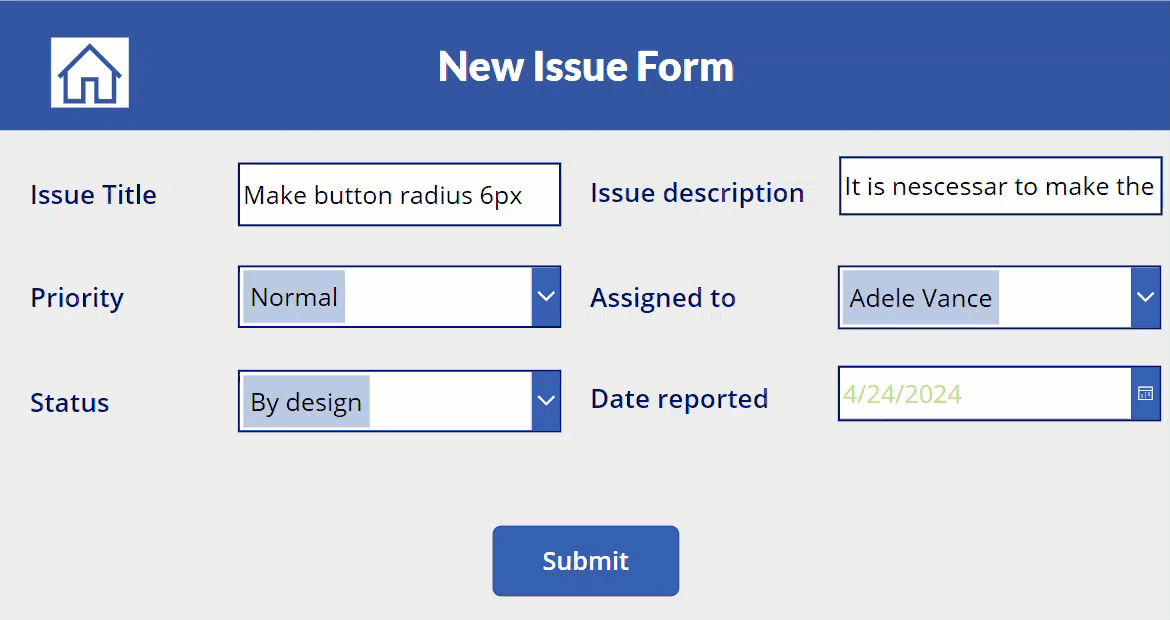 New Issue Form

Issue Title
Make button radius 6px

Issue description
It is nescessar to make the

Priority
Normal

Assigned to
Adele Vance

Status
By design

Date reported
4/24/2024

Submit